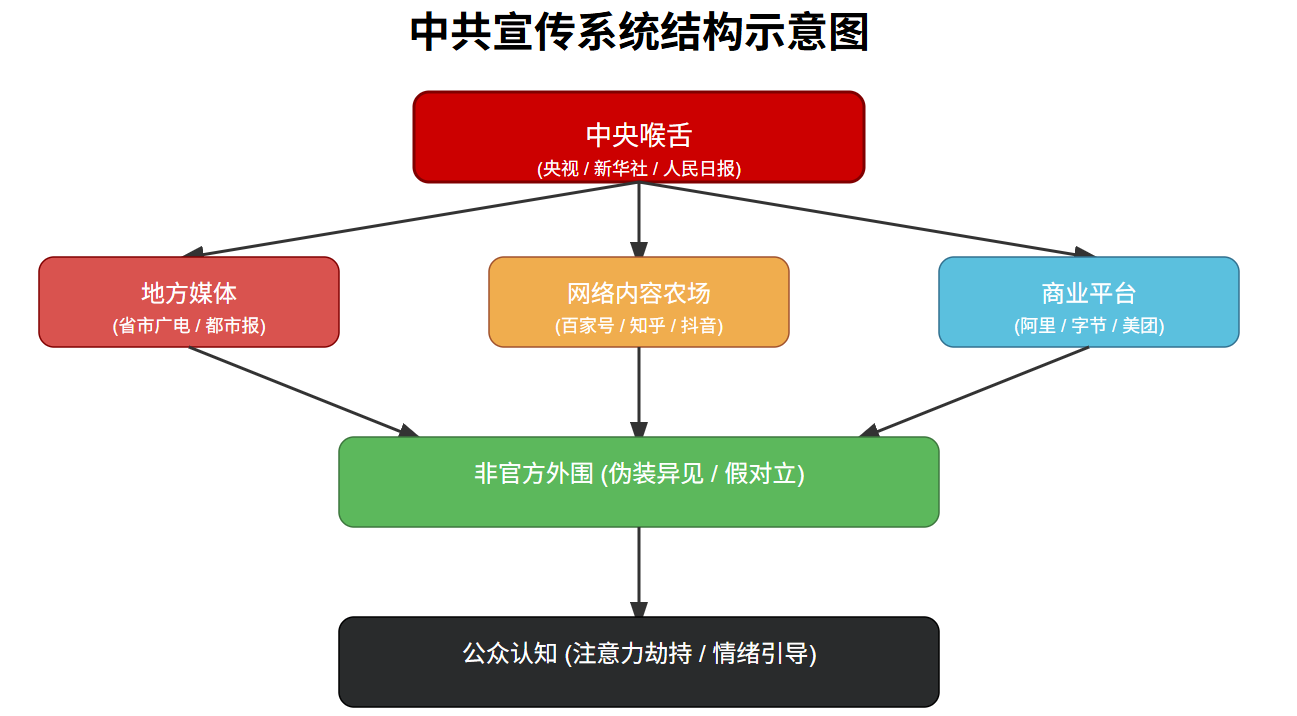 中共宣传系统结构示意图

中央喉舌
(央视 / 新华社 / 人民日报)

地方媒体
(省市广电 / 都市报)

网络内容农场
(百家号 / 知乎 / 抖音)

商业平台
(阿里 / 字节 / 美团)

非官方外围 (伪装异见 / 假对立)

公众认知 (注意力劫持 / 情绪引导)